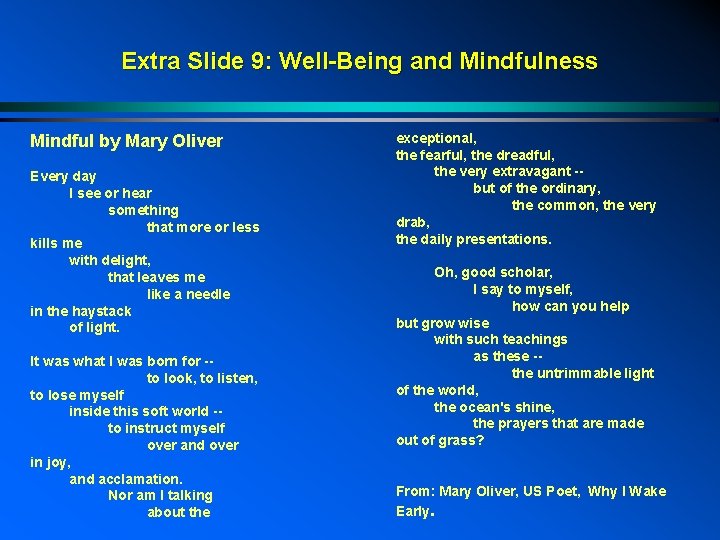 Extra Slide 9: Well-Being and Mindfulness

Mindful by Mary Oliver

Every day
I see or hear
something
that more or less
kills me
with delight,
that leaves me
like a needle
in the haystack
of light.

It was what I was born for --
to look, to listen,
to lose myself
inside this soft world --
to instruct myself
over and over
in joy,
and acclamation.
Nor am I talking
about the
exceptional,
the fearful, the dreadful,
the very extravagant --
but of the ordinary,
the common, the very
drab,
the daily presentations.

Oh, good scholar,
I say to myself,
how can you help
but grow wise
with such teachings
as these --
the untrimmable light
of the world,
the ocean's shine,
the prayers that are made
out of grass?

From: Mary Oliver, US Poet, Why I Wake Early.